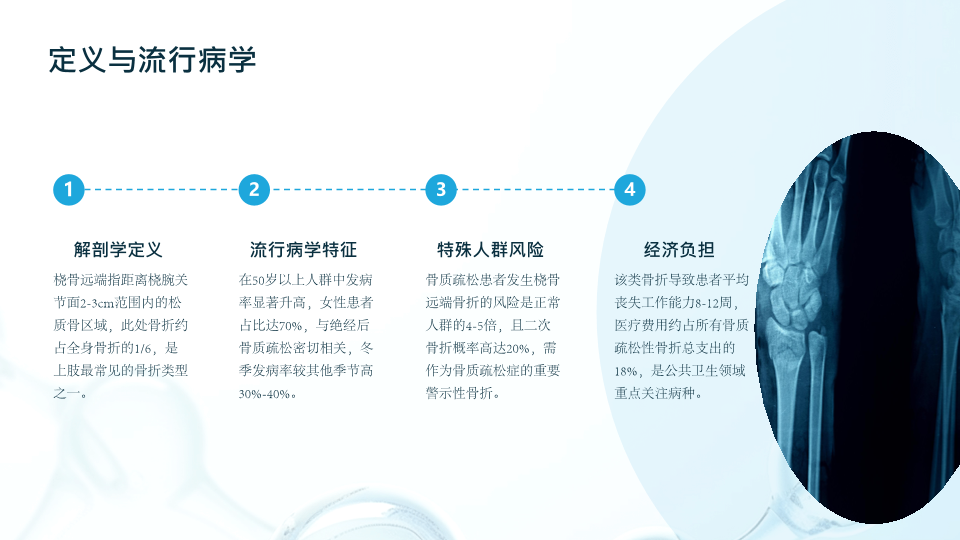 定义与流行病学

1

解剖学定义

桡骨远端指距离桡腕关节面2-3cm范围内的松质骨区域，此处骨折约占全身骨折的1/6，是上肢最常见的骨折类型之一。

2

流行病学特征

在50岁以上人群中发病率显著升高，女性患者占比达70%，与绝经后骨质疏松密切相关，冬季发病率较其他季节高30%-40%。

3

特殊人群风险

骨质疏松患者发生桡骨远端骨折的风险是正常人群的4-5倍，且二次骨折概率高达20%，需作为骨质疏松症的重要警示性骨折。

4

经济负担

该类骨折导致患者平均丧失工作能力8-12周，医疗费用约占所有骨质疏松性骨折总支出的18%，是公共卫生领域重点关注病种。